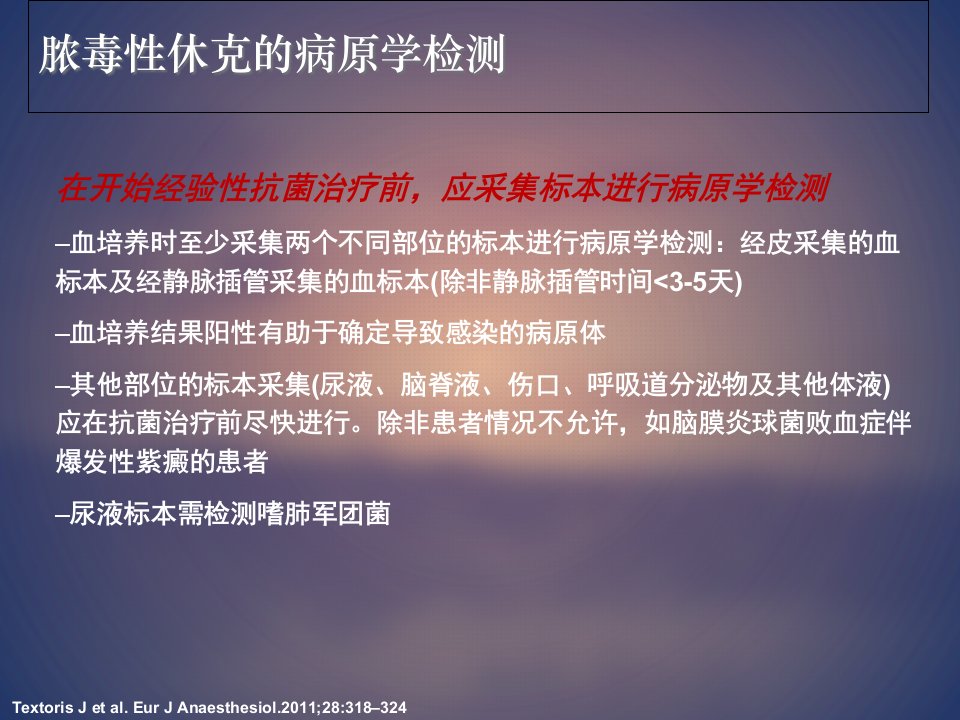 脓毒性休克的病原学检测

在开始经验性抗菌治疗前，应采集标本进行病原学检测

–血培养时至少采集两个不同部位的标本进行病原学检测：经皮采集的血标本及经静脉插管采集的血标本(除非静脉插管时间<3-5天)

–血培养结果阳性有助于确定导致感染的病原体

–其他部位的标本采集(尿液、脑脊液、伤口、呼吸道分泌物及其他体液)应在抗菌治疗前尽快进行。除非患者情况不允许，如脑膜炎球菌败血症伴爆发性紫癜的患者

–尿液标本需检测嗜肺军团菌

Textoris J et al. Eur J Anaesthesiol.2011;28:318–324